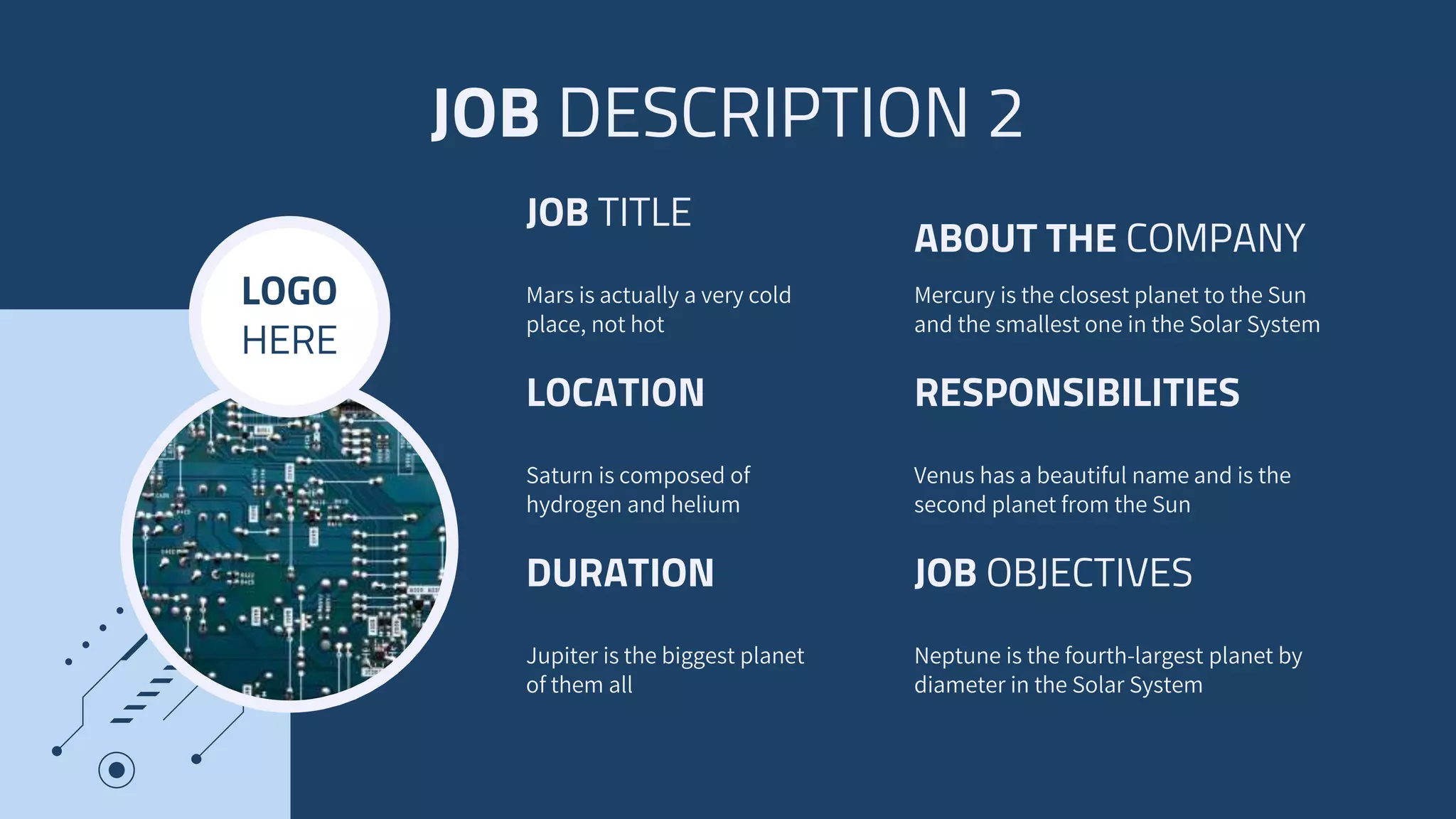 JOB DESCRIPTION 2

LOGO HERE

JOB TITLE

Mars is actually a very cold place, not hot

LOCATION

Saturn is composed of hydrogen and helium

DURATION

Jupiter is the biggest planet of them all

ABOUT THE COMPANY

Mercury is the closest planet to the Sun and the smallest one in the Solar System

RESPONSIBILITIES

Venus has a beautiful name and is the second planet from the Sun

JOB OBJECTIVES

Neptune is the fourth-largest planet by diameter in the Solar System